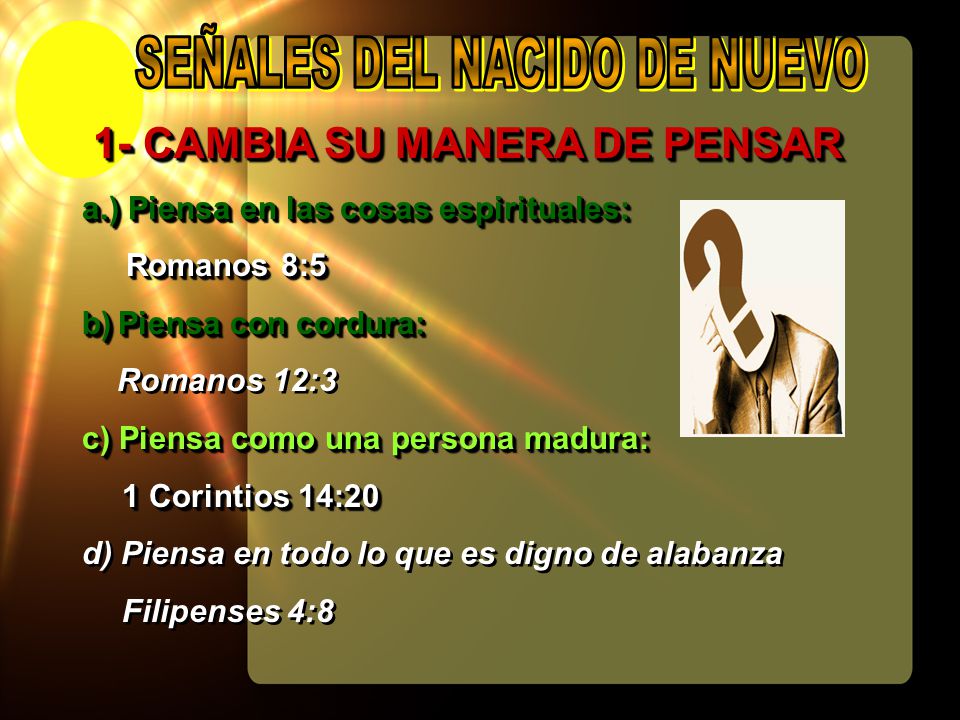 SEÑALES DEL NACIDO DE NUEVO

1- CAMBIA SU MANERA DE PENSAR

a.) Piensa en las cosas espirituales:

Romanos 8:5

b) Piensa con cordura:

Romanos 12:3

c) Piensa como una persona madura:

1 Corintios 14:20

d) Piensa en todo lo que es digno de alabanza

Filipenses 4:8